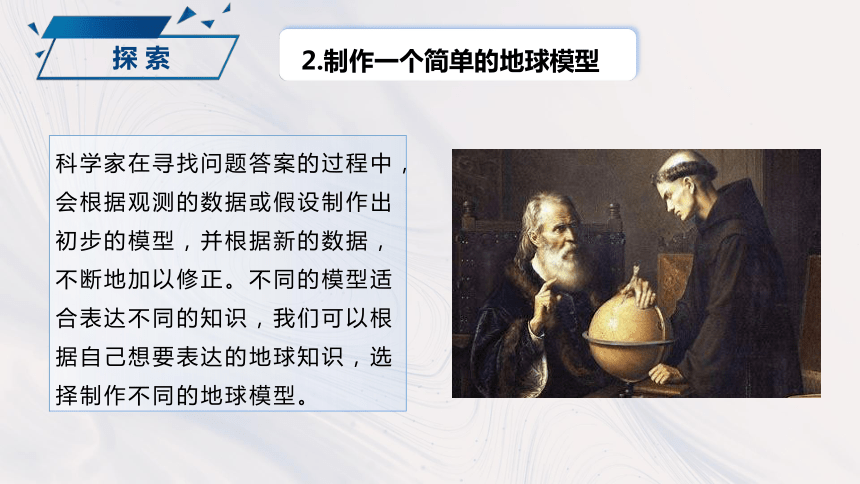 探索

2.制作一个简单的地球模型

科学家在寻找问题答案的过程中，会根据观测的数据或假设制作出初步的模型，并根据新的数据，不断地加以修正。不同的模型适合表达不同的知识，我们可以根据自己想要表达的地球知识，选择制作不同的地球模型。